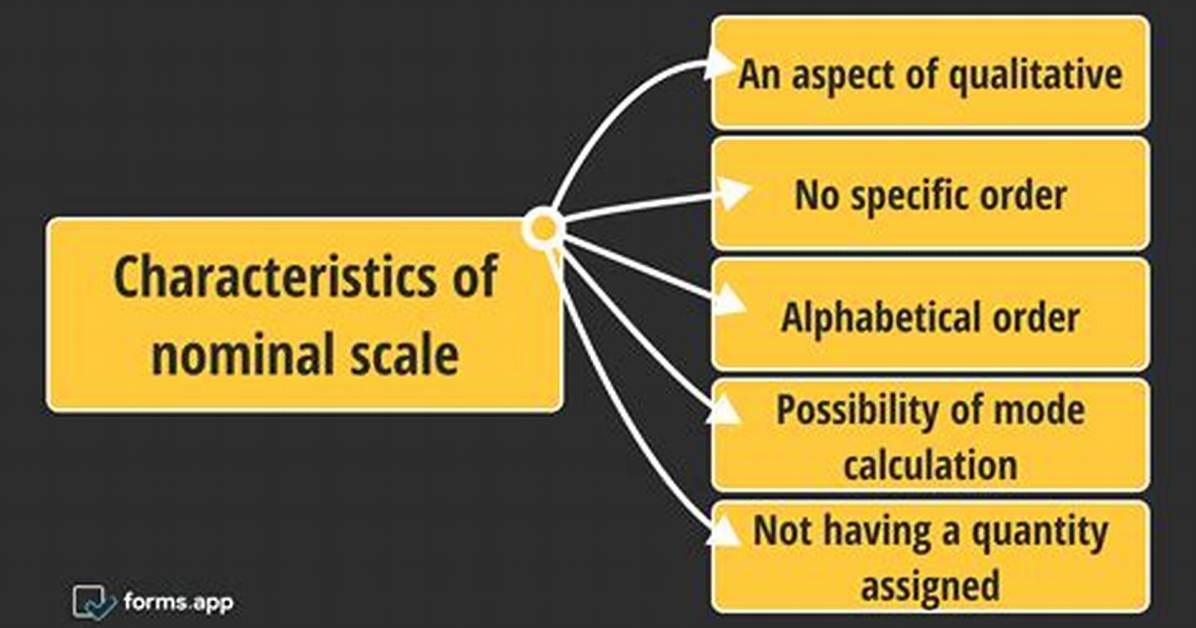 Characteristics of nominal scale

An aspect of qualitative

No specific order

Alphabetical order

Possibility of mode calculation

Not having a quantity assigned

forms.app